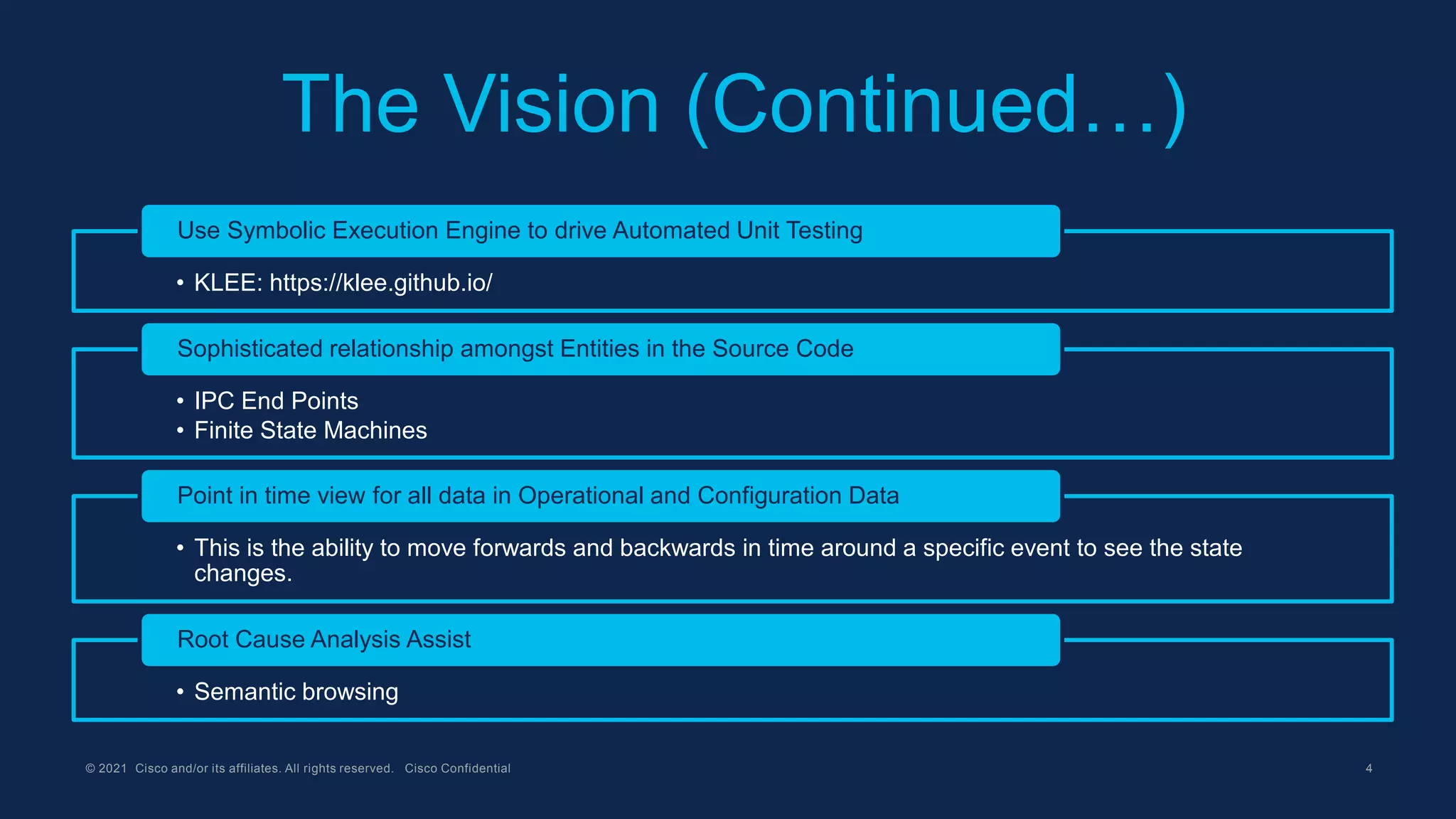 The Vision (Continued…)

Use Symbolic Execution Engine to drive Automated Unit Testing

• KLEE: https://klee.github.io/

Sophisticated relationship amongst Entities in the Source Code

• IPC End Points
• Finite State Machines

Point in time view for all data in Operational and Configuration Data

• This is the ability to move forwards and backwards in time around a specific event to see the state changes.

Root Cause Analysis Assist

• Semantic browsing

© 2021 Cisco and/or its affiliates. All rights reserved. Cisco Confidential

4